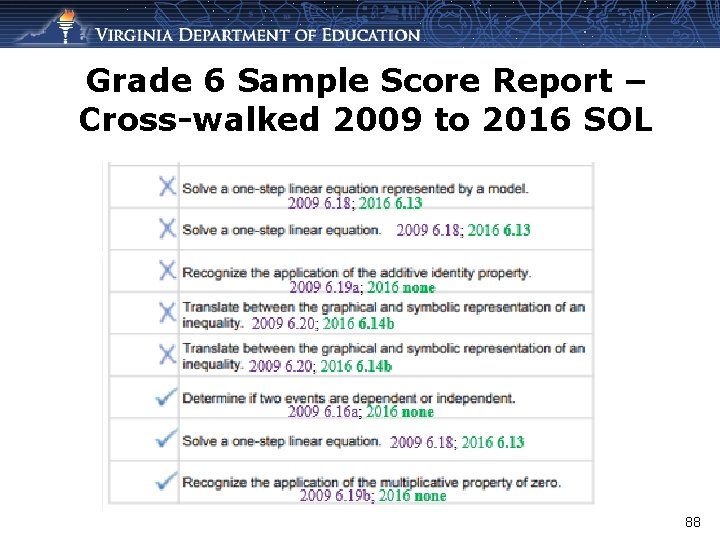 VIRGINIA DEPARTMENT OF EDUCATION

Grade 6 Sample Score Report – Cross-walked 2009 to 2016 SOL

| | |
|---|---|
| X | Solve a one-step linear equation represented by a model. 2009 6.18; 2016 6.13 |
| X | Solve a one-step linear equation. 2009 6.18; 2016 6.13 |
| X | Recognize the application of the additive identity property. 2009 6.19a; 2016 none |
| X | Translate between the graphical and symbolic representation of an inequality. 2009 6.20; 2016 6.14b |
| X | Translate between the graphical and symbolic representation of an inequality. 2009 6.20; 2016 6.14b |
| ✓ | Determine if two events are dependent or independent. 2009 6.16a; 2016 none |
| ✓ | Solve a one-step linear equation. 2009 6.18; 2016 6.13 |
| ✓ | Recognize the application of the multiplicative property of zero. 2009 6.19b; 2016 none |

88